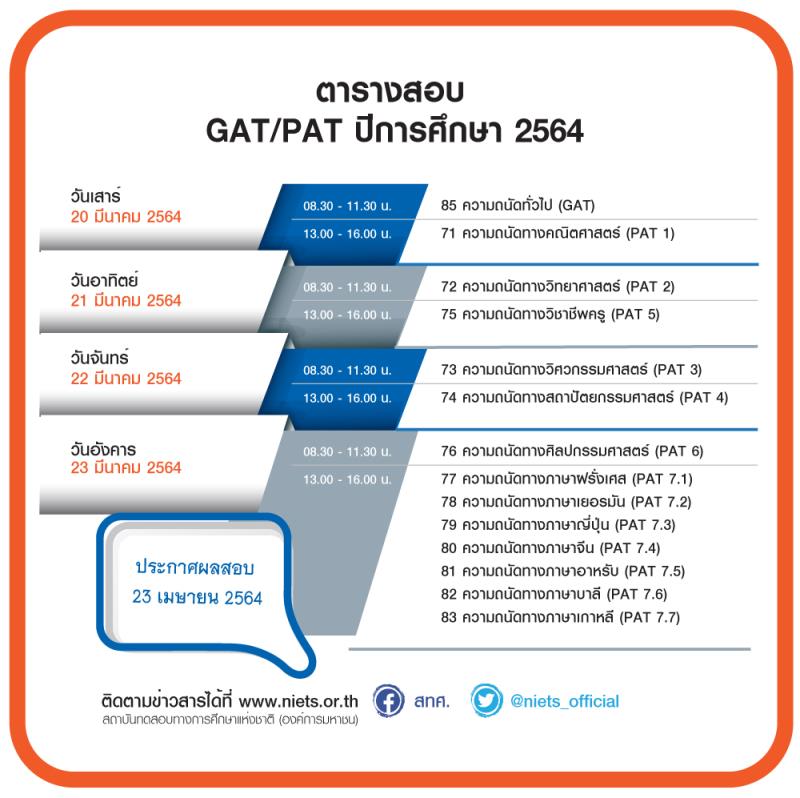 ตารางสอบ
GAT/PAT ปีการศึกษา 2564

วันเสาร์
20 มีนาคม 2564

08.30 - 11.30 น. 85 ความถนัดทั่วไป (GAT)
13.00 - 16.00 น. 71 ความถนัดทางคณิตศาสตร์ (PAT 1)

วันอาทิตย์
21 มีนาคม 2564

08.30 - 11.30 น. 72 ความถนัดทางวิทยาศาสตร์ (PAT 2)
13.00 - 16.00 น. 75 ความถนัดทางวิชาชีพครู (PAT 5)

วันจันทร์
22 มีนาคม 2564

08.30 - 11.30 น. 73 ความถนัดทางวิศวกรรมศาสตร์ (PAT 3)
13.00 - 16.00 น. 74 ความถนัดทางสถาปัตยกรรมศาสตร์ (PAT 4)

วันอังคาร
23 มีนาคม 2564

08.30 - 11.30 น. 76 ความถนัดทางศิลปกรรมศาสตร์ (PAT 6)
13.00 - 16.00 น. 77 ความถนัดทางภาษาฝรั่งเศส (PAT 7.1)
78 ความถนัดทางภาษาเยอรมัน (PAT 7.2)
79 ความถนัดทางภาษาญี่ปุ่น (PAT 7.3)
80 ความถนัดทางภาษาจีน (PAT 7.4)
81 ความถนัดทางภาษาอาหรับ (PAT 7.5)
82 ความถนัดทางภาษาบาลี (PAT 7.6)
83 ความถนัดทางภาษาเกาหลี (PAT 7.7)

ประกาศผลสอบ
23 เมษายน 2564

ติดตามข่าวสารได้ที่ www.niets.or.th
สถาบันทดสอบทางการศึกษาแห่งชาติ (องค์การมหาชน)
สทศ.
@niets_official